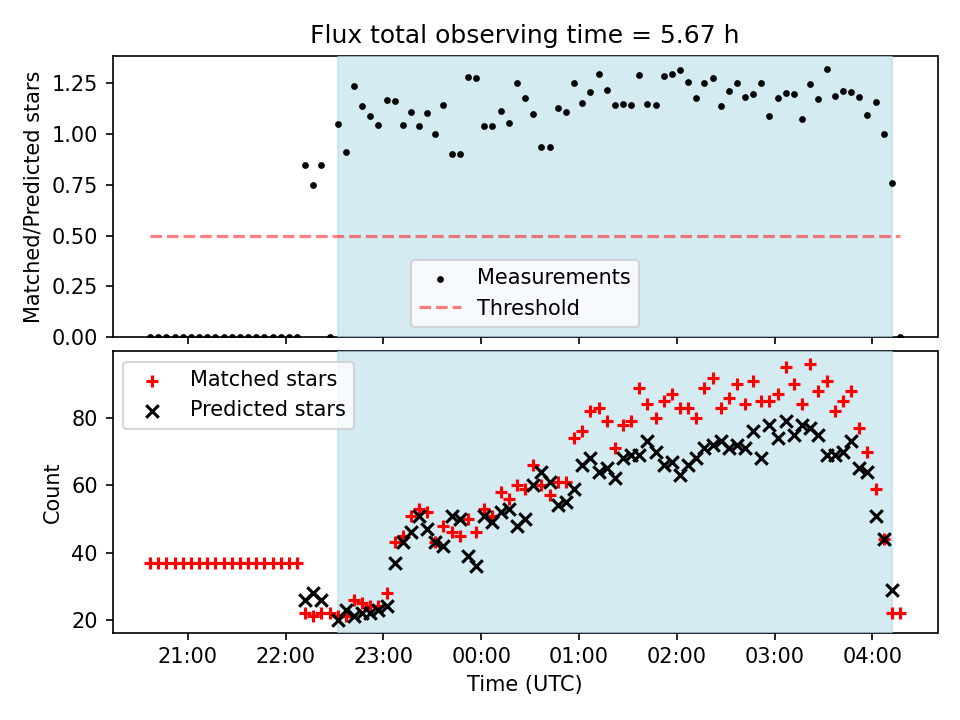 Flux total observing time = 5.67 h

Matched/Predicted stars

1.25
1.00
0.75
0.50
0.25
0.00

Measurements
Threshold

Matched stars
Predicted stars

Count

80
60
40
20

21:00 22:00 23:00 00:00 01:00 02:00 03:00 04:00

Time (UTC)